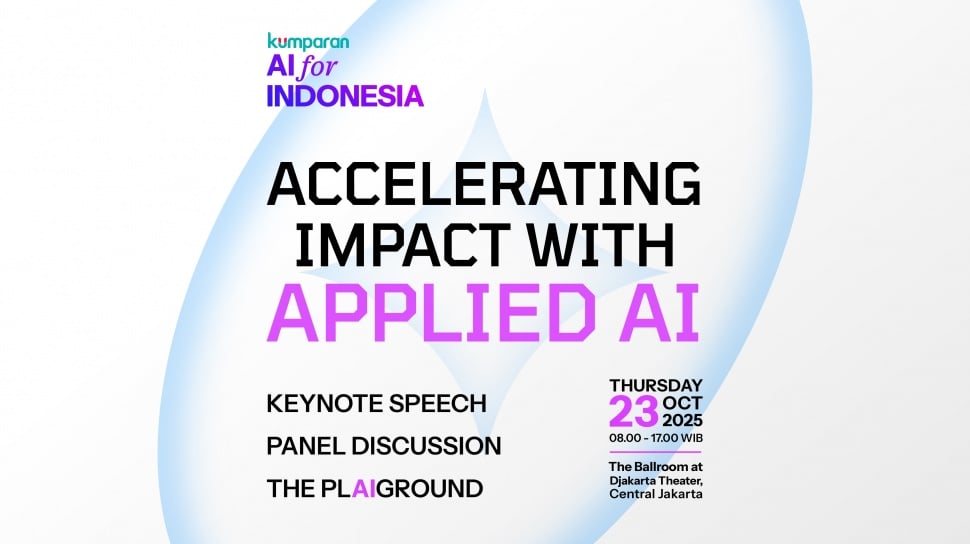 kumparan
AI for
INDONESIA

ACCELERATING IMPACT WITH APPLIED AI

KEYNOTE SPEECH
PANEL DISCUSSION
THE PLAIGROUND

THURSDAY
23 OCT 2025
08.00 - 17.00 WIB

The Ballroom at Djakarta Theater, Central Jakarta